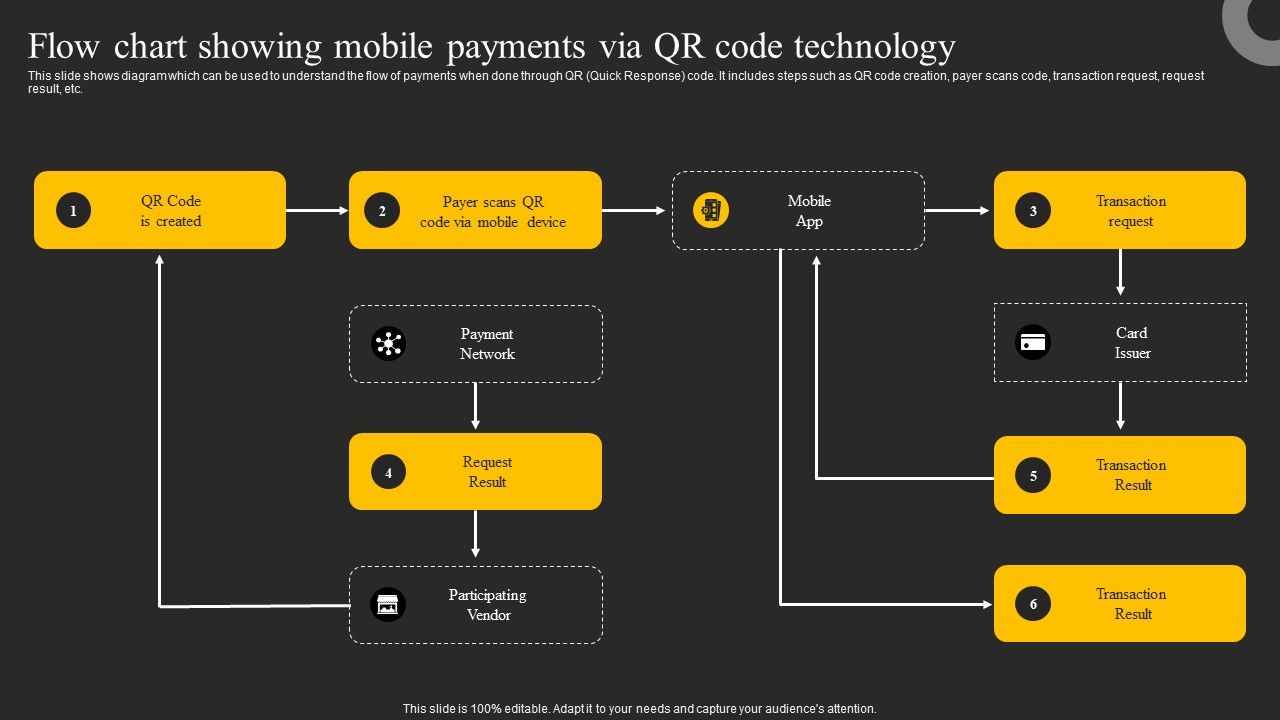 Flow chart showing mobile payments via QR code technology

This slide shows diagram which can be used to understand the flow of payments when done through QR (Quick Response) code. It includes steps such as QR code creation, payer scans code, transaction request, request result, etc.

1 QR Code is created

2 Payer scans QR code via mobile device

Mobile App

3 Transaction request

Payment Network

Card Issuer

4 Request Result

5 Transaction Result

Participating Vendor

6 Transaction Result

This slide is 100% editable. Adapt it to your needs and capture your audience's attention.